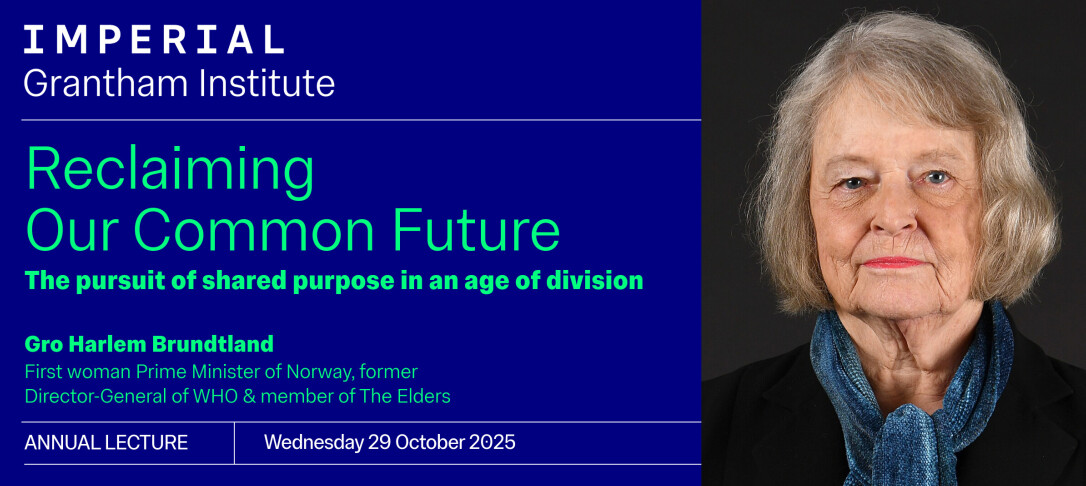 IMPERIAL
Grantham Institute

Reclaiming Our Common Future

The pursuit of shared purpose in an age of division

Gro Harlem Brundtland
First woman Prime Minister of Norway, former Director-General of WHO & member of The Elders

ANNUAL LECTURE

Wednesday 29 October 2025